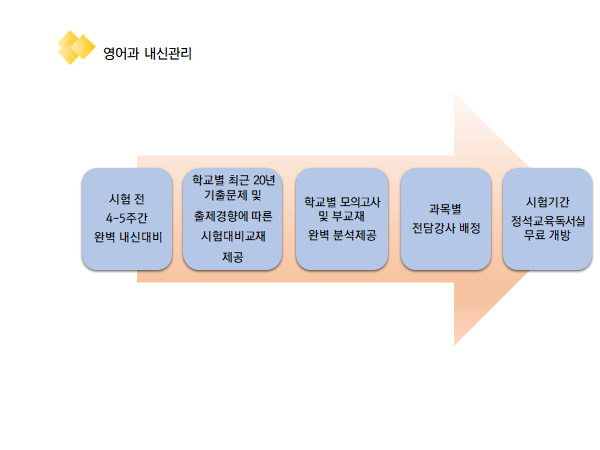 영어과 내신관리

시험 전
4-5주간
완벽 내신대비

학교별 최근 20년
기출문제 및
출제경향에 따른
시험대비교재
제공

학교별 모의고사
및 부교재
완벽 분석제공

과목별
전담강사 배정

시험기간
정석교육독서실
무료 개방